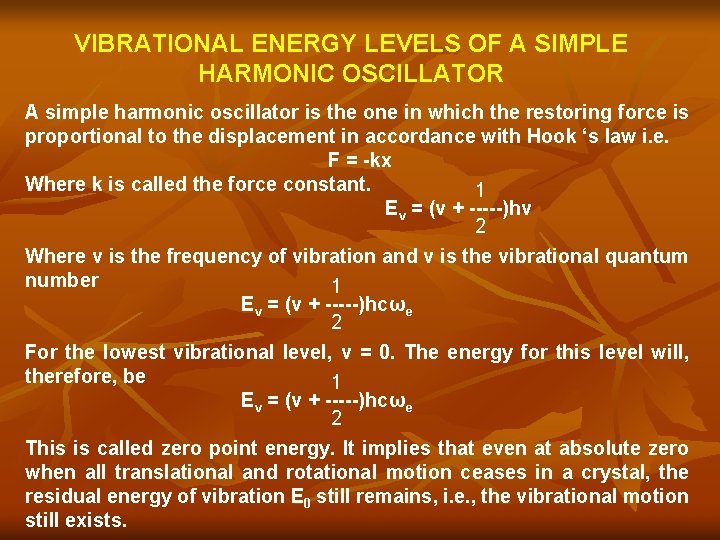 VIBRATIONAL ENERGY LEVELS OF A SIMPLE HARMONIC OSCILLATOR

A simple harmonic oscillator is the one in which the restoring force is proportional to the displacement in accordance with Hook ‘s law i.e.

F = -kx

Where k is called the force constant.

$E_v = (v + \frac{1}{2})hv$

Where v is the frequency of vibration and v is the vibrational quantum number

$E_v = (v + \frac{1}{2})hc\omega_e$

For the lowest vibrational level, v = 0. The energy for this level will, therefore, be

$E_v = (v + \frac{1}{2})hc\omega_e$

This is called zero point energy. It implies that even at absolute zero when all translational and rotational motion ceases in a crystal, the residual energy of vibration $E_0$ still remains, i.e., the vibrational motion still exists.